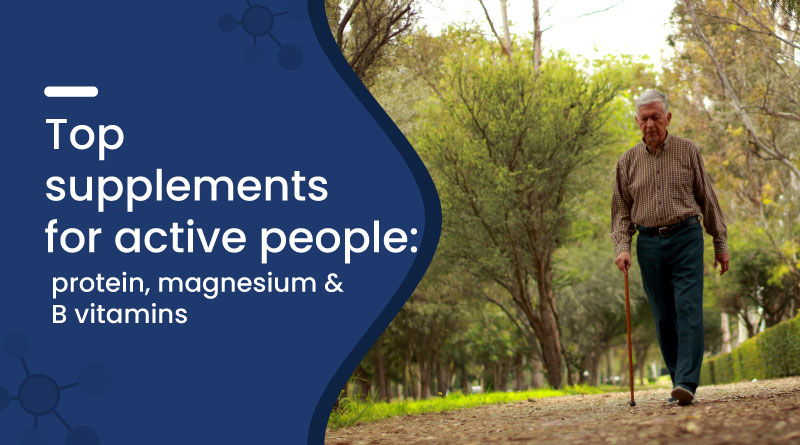 Top supplements for active people:

protein, magnesium & B vitamins